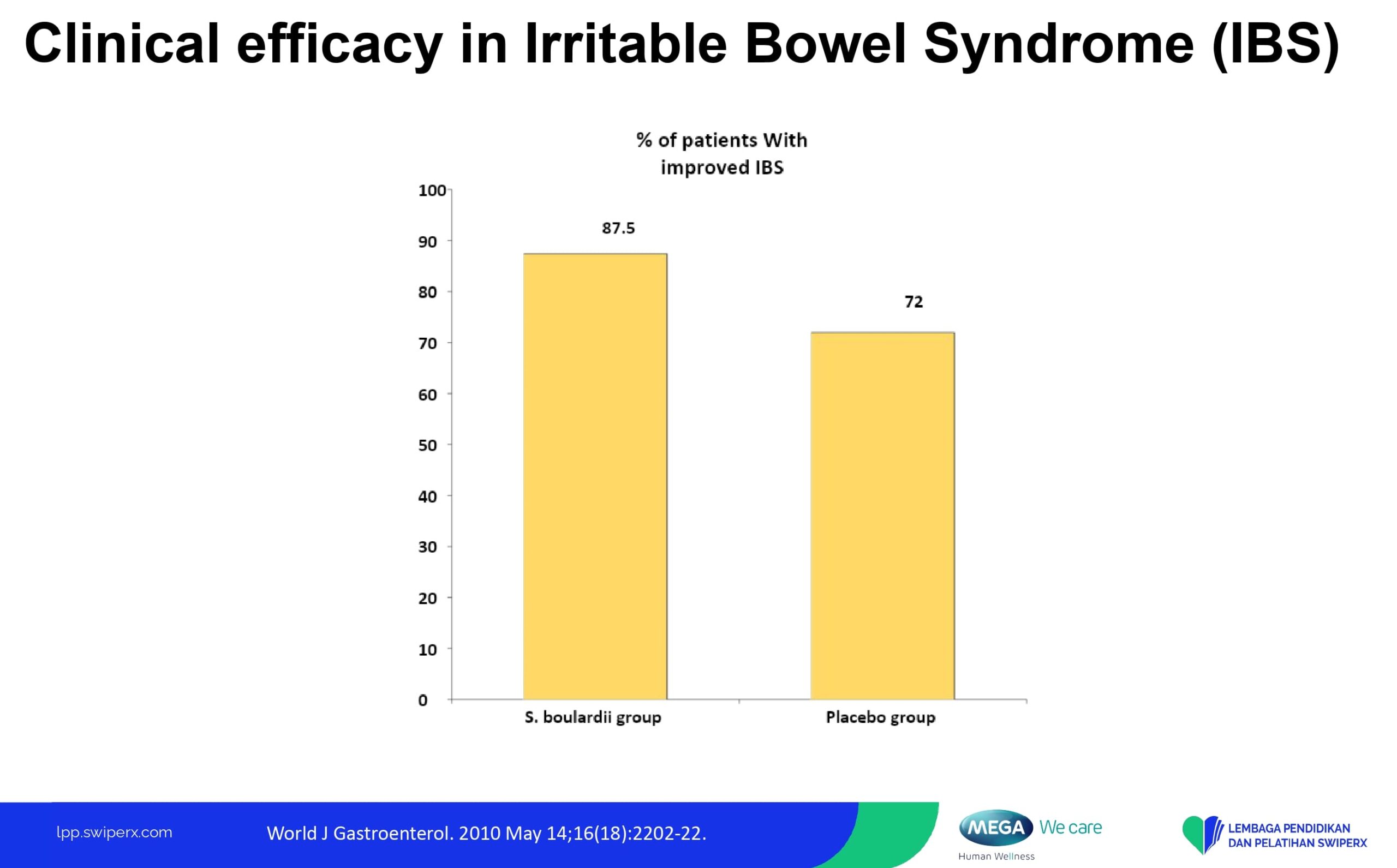 Clinical efficacy in Irritable Bowel Syndrome (IBS)

% of patients With improved IBS

100
90
80
70
60
50
40
30
20
10
0

87.5
72

S. boulardii group
Placebo group

lpp.swiperx.com
World J Gastroenterol. 2010 May 14;16(18):2202-22.

MEGA We care
Human Wellness

LEMBAGA PENDIDIKAN DAN PELATIHAN SWIPERX